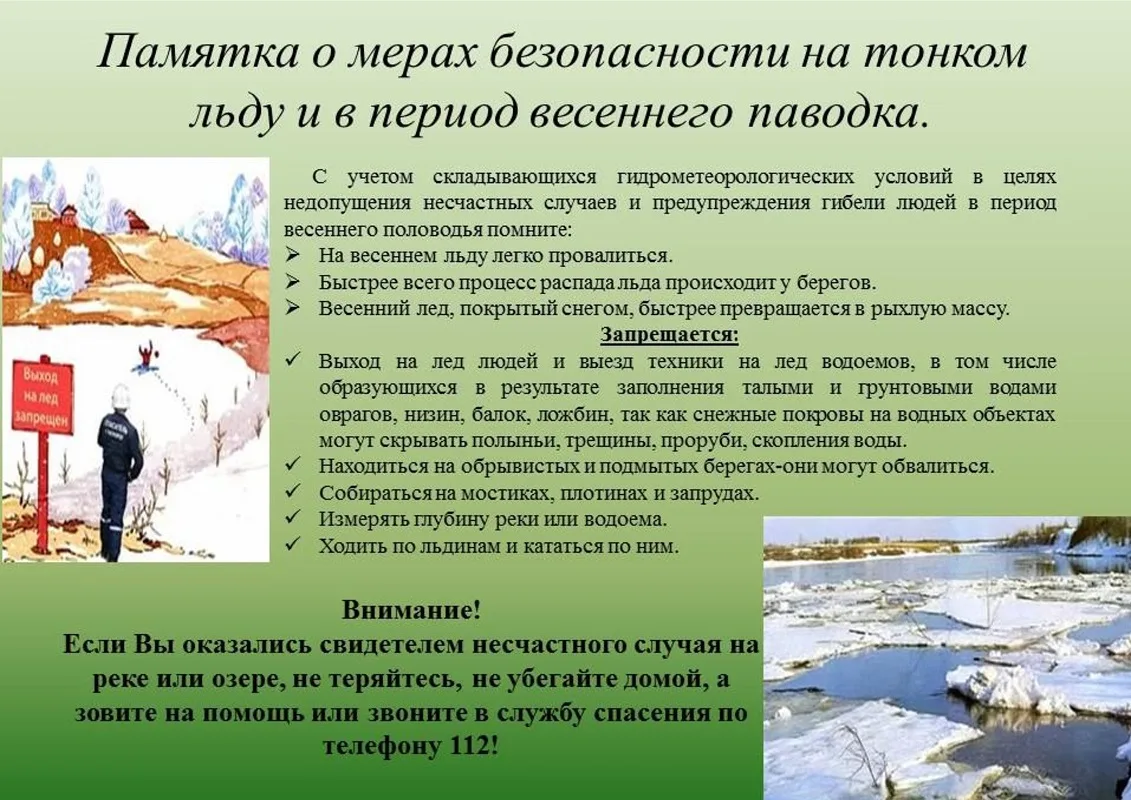 Памятка о мерах безопасности на тонком льду и в период весеннего паводка.

Выход на лед запрещен

С учетом складывающихся гидрометеорологических условий в целях недопущения несчастных случаев и предупреждения гибели людей в период весеннего половодья помните:
➢ На весеннем льду легко провалиться.
➢ Быстрее всего процесс распада льда происходит у берегов.
➢ Весенний лед, покрытый снегом, быстрее превращается в рыхлую массу.

Запрещается:
✓ Выход на лед людей и выезд техники на лед водоемов, в том числе образующихся в результате заполнения талыми и грунтовыми водами оврагов, низин, балок, ложбин, так как снежные покровы на водных объектах могут скрывать полыньи, трещины, проруби, скопления воды.
✓ Находиться на обрывистых и подмытых берегах-они могут обвалиться.
✓ Собираться на мостиках, плотинах и запрудах.
✓ Измерять глубину реки или водоема.
✓ Ходить по льдинам и кататься по ним.

Внимание!
Если Вы оказались свидетелем несчастного случая на реке или озере, не теряйтесь, не убегайте домой, а зовите на помощь или звоните в службу спасения по телефону 112!